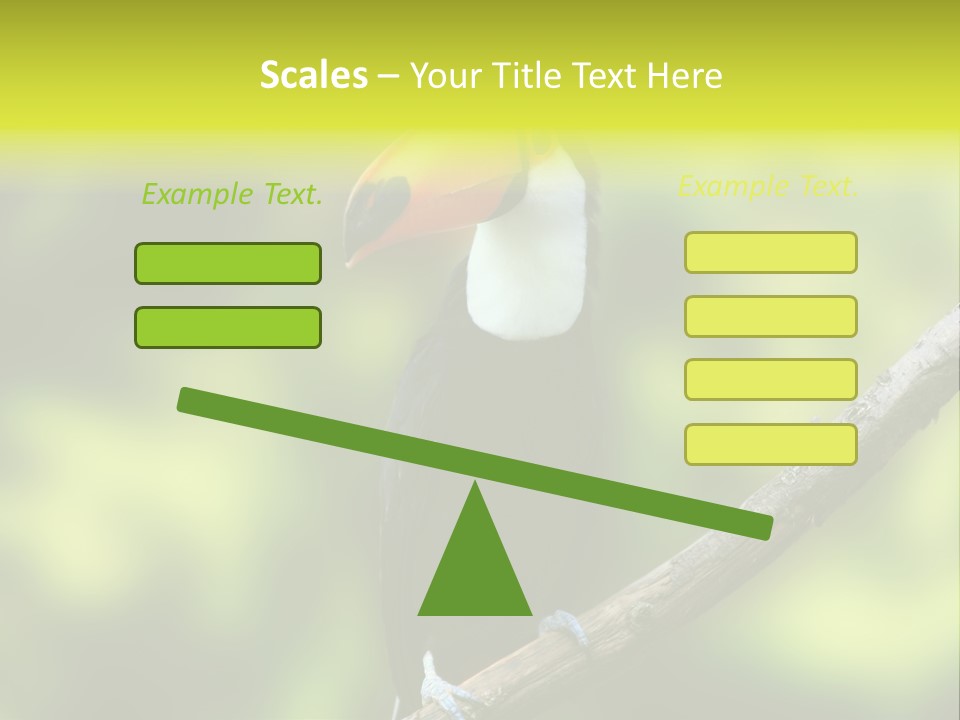 Scales – Your Title Text Here

Example Text.

Example Text.